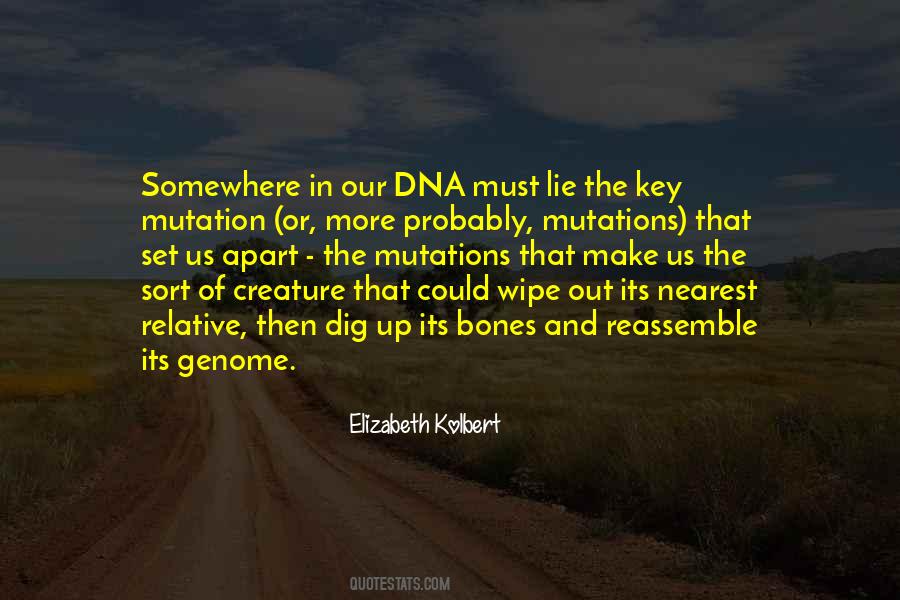 Somewhere in our DNA must lie the key mutation (or, more probably, mutations) that set us apart - the mutations that make us the sort of creature that could wipe out its nearest relative, then dig up its bones and reassemble its genome.

Elizabeth Kolbert

QUOTESTATS.COM